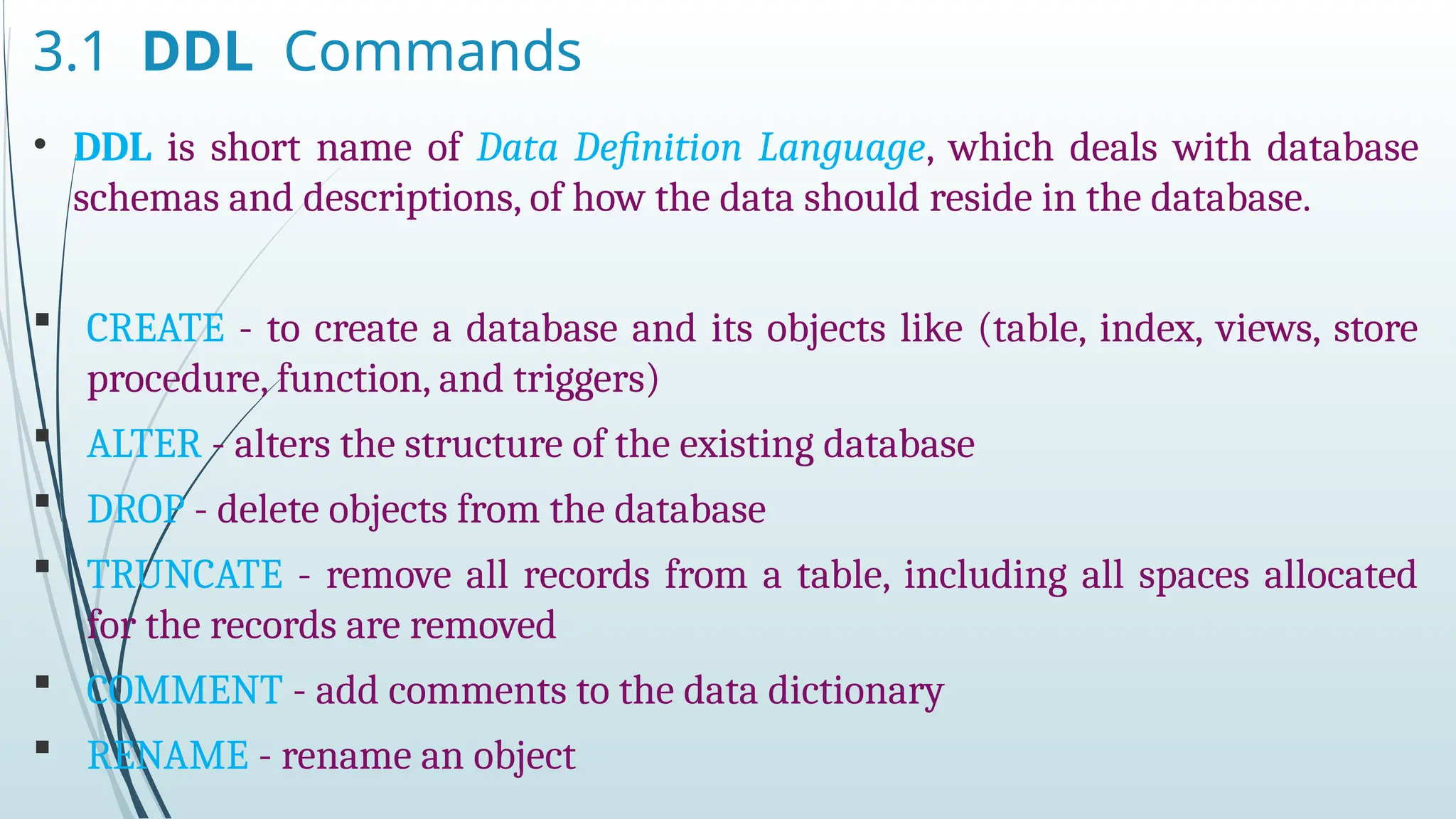 3.1 DDL Commands

• DDL is short name of Data Definition Language, which deals with database schemas and descriptions, of how the data should reside in the database.

▪ CREATE - to create a database and its objects like (table, index, views, store procedure, function, and triggers)
▪ ALTER - alters the structure of the existing database
▪ DROP - delete objects from the database
▪ TRUNCATE - remove all records from a table, including all spaces allocated for the records are removed
▪ COMMENT - add comments to the data dictionary
▪ RENAME - rename an object